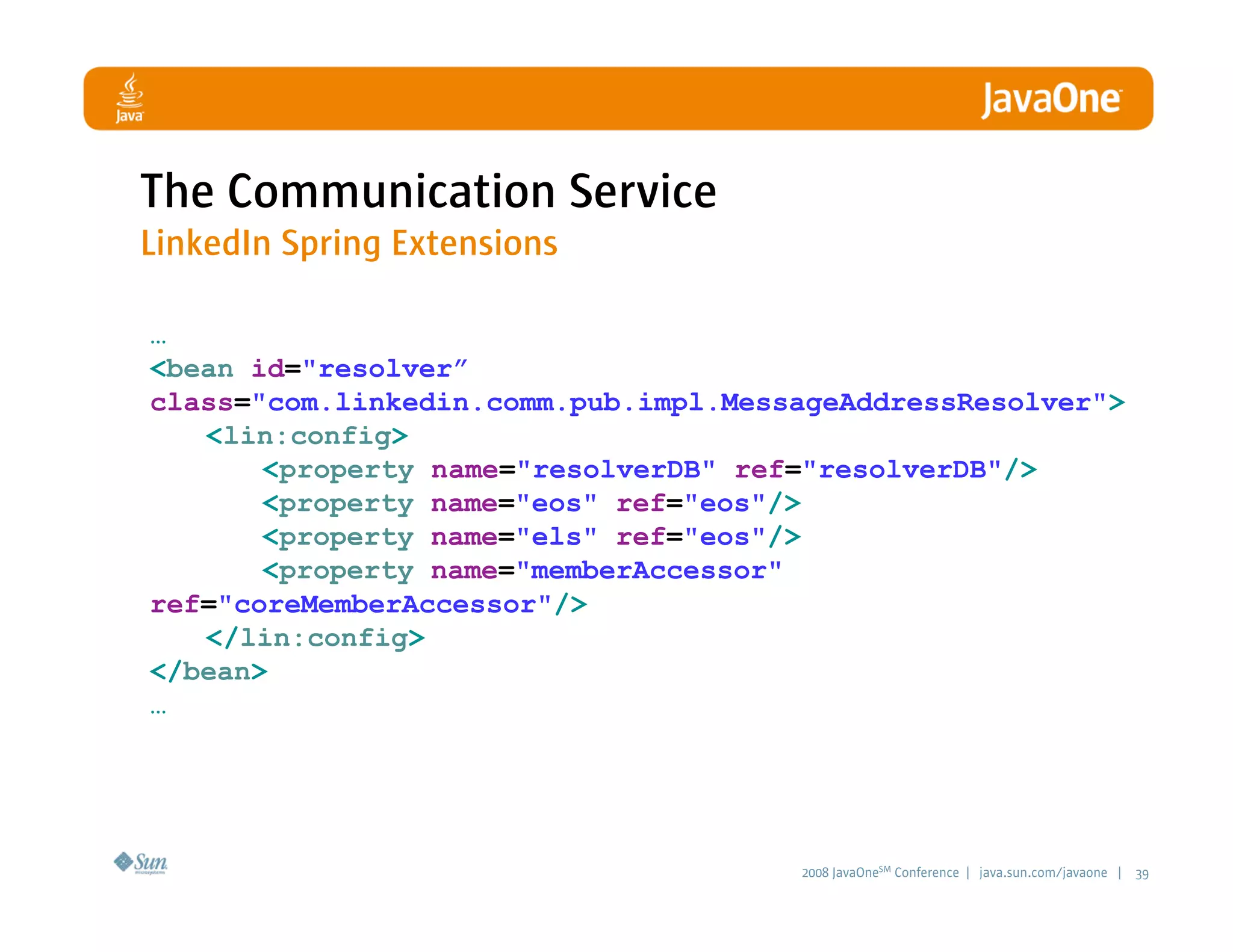 Java

JavaOne

The Communication Service
LinkedIn Spring Extensions

…
<bean id="resolver”
class="com.linkedin.comm.pub.impl.MessageAddressResolver">
    <lin:config>
        <property name="resolverDB" ref="resolverDB"/>
        <property name="eos" ref="eos"/>
        <property name="els" ref="eos"/>
        <property name="memberAccessor"
ref="coreMemberAccessor"/>
    </lin:config>
</bean>
…

Sun microsystems

2008 JavaOne$^{SM}$ Conference | java.sun.com/javaone | 39